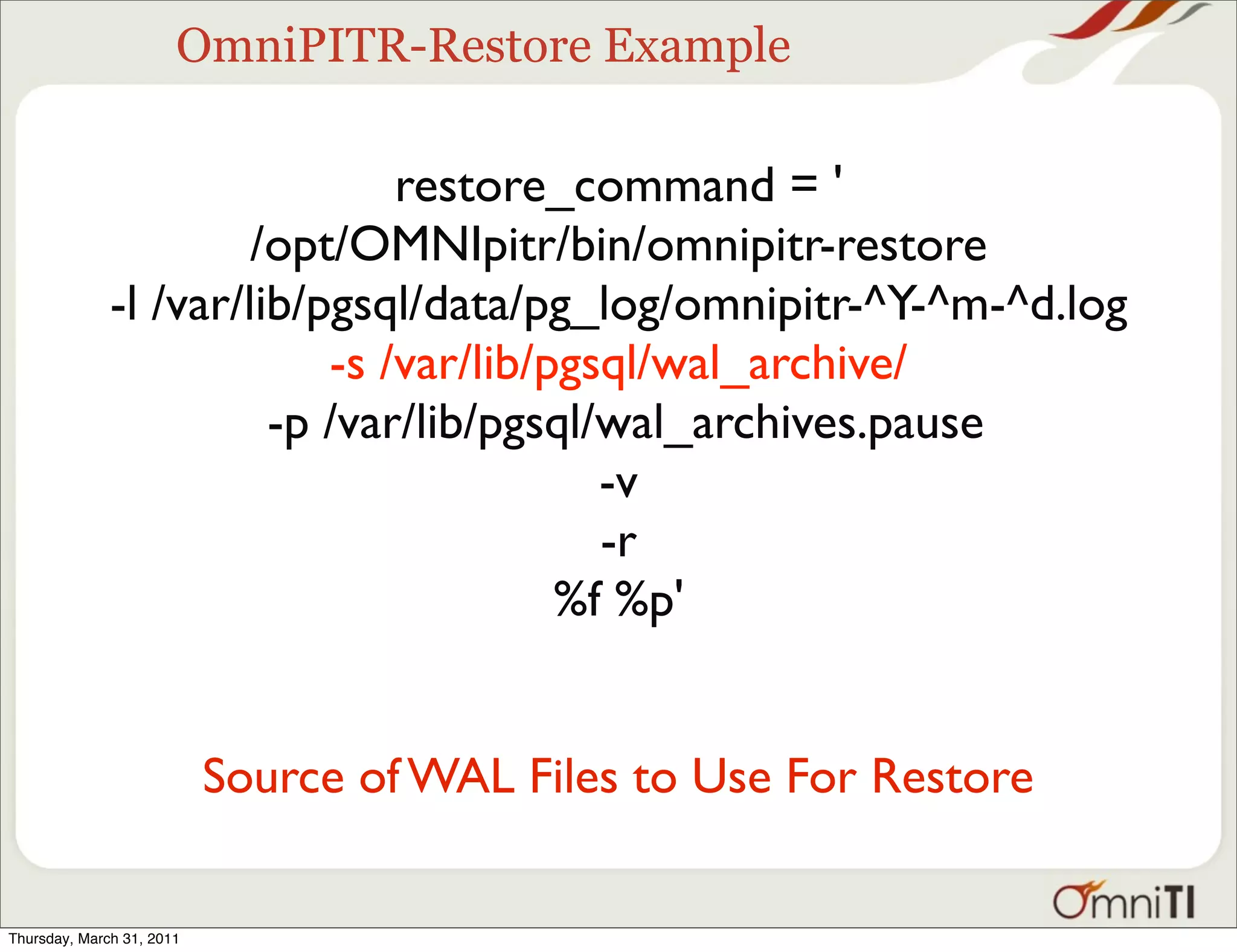 OmniPITR-Restore Example

restore_command = '
/opt/OMNIpitr/bin/omnipitr-restore
-l /var/lib/pgsql/data/pg_log/omnipitr-^Y-^m-^d.log
-s /var/lib/pgsql/wal_archive/
-p /var/lib/pgsql/wal_archives.pause
-v
-r
%f %p'

Source of WAL Files to Use For Restore

OmniTI

Thursday, March 31, 2011